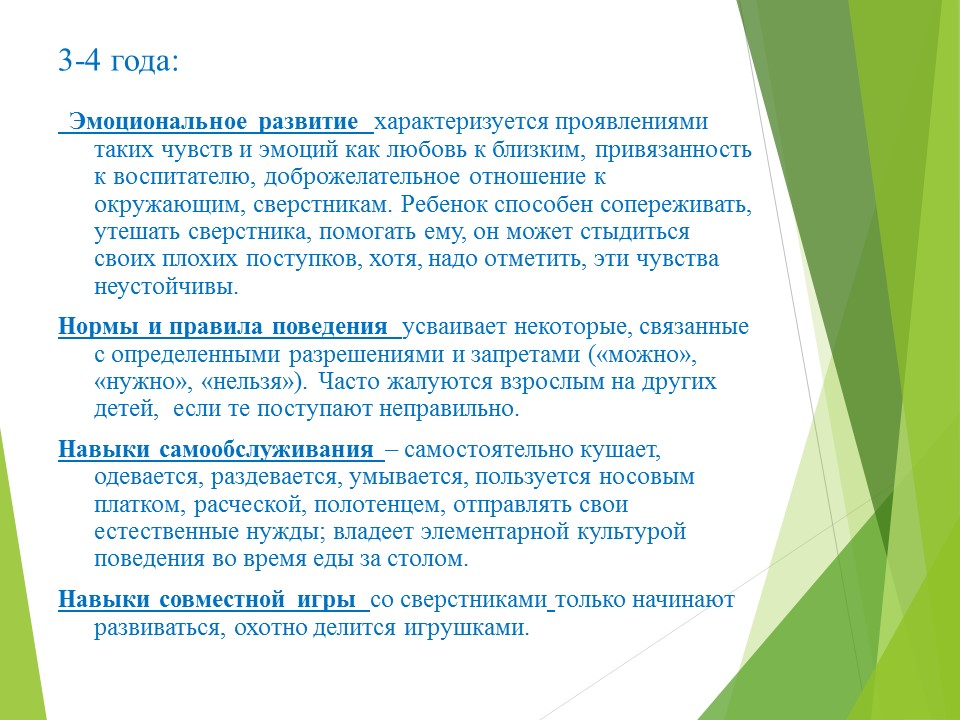 3-4 года:

Эмоциональное развитие характеризуется проявлениями таких чувств и эмоций как любовь к близким, привязанность к воспитателю, доброжелательное отношение к окружающим, сверстникам. Ребенок способен сопереживать, утешать сверстника, помогать ему, он может стыдиться своих плохих поступков, хотя, надо отметить, эти чувства неустойчивы.

Нормы и правила поведения усваивает некоторые, связанные с определенными разрешениями и запретами («можно», «нужно», «нельзя»). Часто жалуются взрослым на других детей, если те поступают неправильно.

Навыки самообслуживания – самостоятельно кушает, одевается, раздевается, умывается, пользуется носовым платком, расческой, полотенцем, отправлять свои естественные нужды; владеет элементарной культурой поведения во время еды за столом.

Навыки совместной игры со сверстниками только начинают развиваться, охотно делится игрушками.